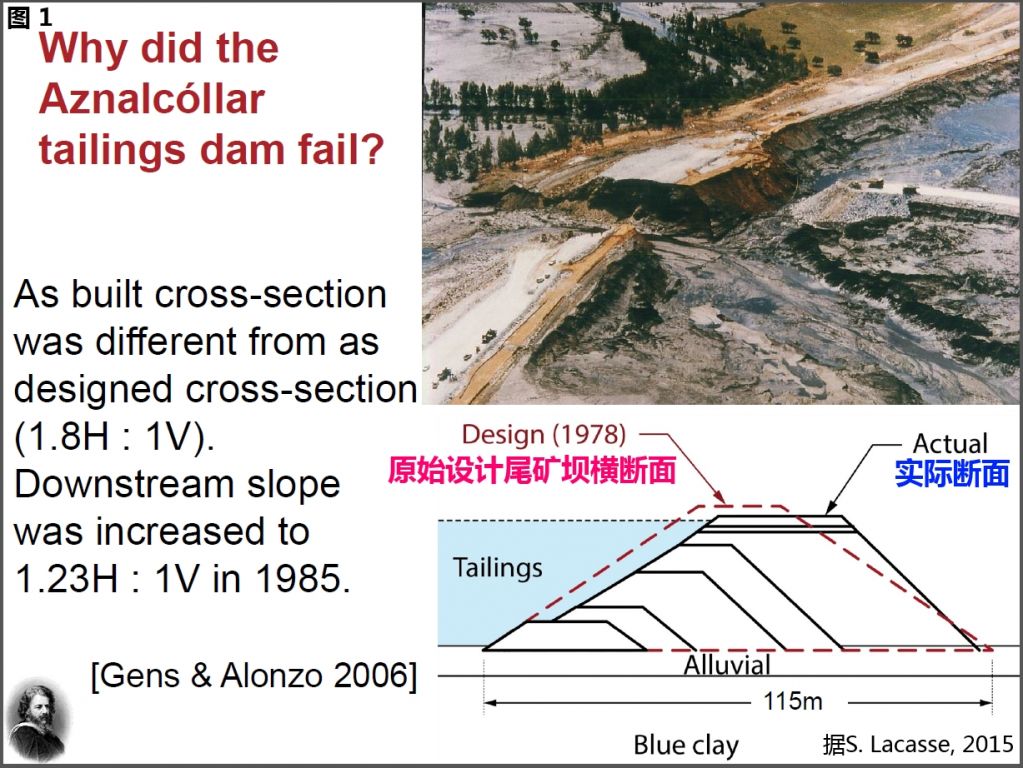 图 1

Why did the Aznalcóllar tailings dam fail?

As built cross-section was different from as designed cross-section (1.8H : 1V). Downstream slope was increased to 1.23H : 1V in 1985.

[Gens & Alonzo 2006]

Design (1978)
原始设计尾矿坝横断面

Actual
实际断面

Tailings

Alluvial

115m

Blue clay

据S. Lacasse, 2015